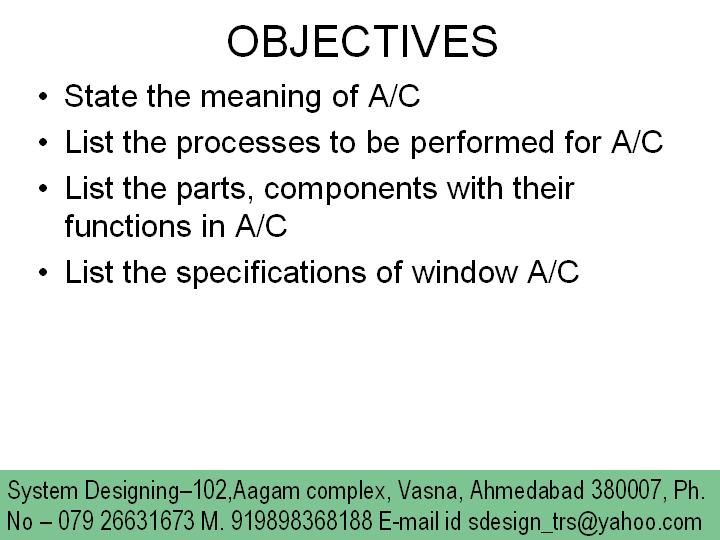 OBJECTIVES

• State the meaning of A/C
• List the processes to be performed for A/C
• List the parts, components with their functions in A/C
• List the specifications of window A/C

System Designing–102,Aagam complex, Vasna, Ahmedabad 380007, Ph. No – 079 26631673 M. 919898368188 E-mail id sdesign_trs@yahoo.com